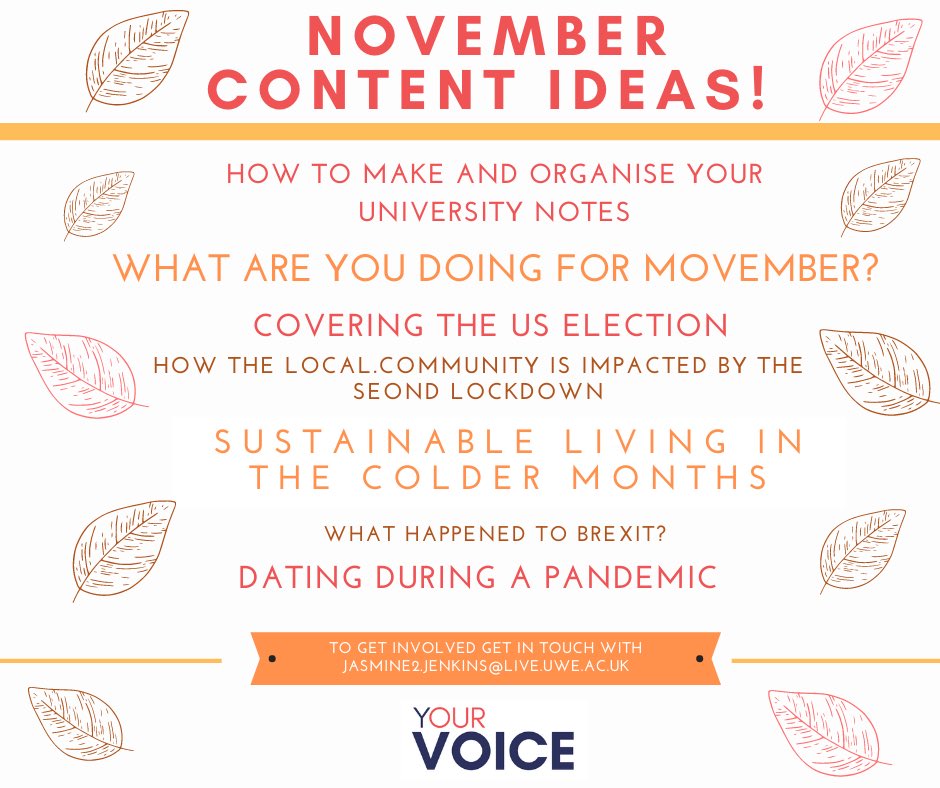 NOVEMBER CONTENT IDEAS!

HOW TO MAKE AND ORGANISE YOUR UNIVERSITY NOTES

WHAT ARE YOU DOING FOR MOVEMBER?

COVERING THE US ELECTION

HOW THE LOCAL.COMMUNITY IS IMPACTED BY THE SEOND LOCKDOWN

SUSTAINABLE LIVING IN THE COLDER MONTHS

WHAT HAPPENED TO BREXIT?

DATING DURING A PANDEMIC

TO GET INVOLVED GET IN TOUCH WITH JASMINE2.JENKINS@LIVE.UWE.AC.UK

YOUR VOICE